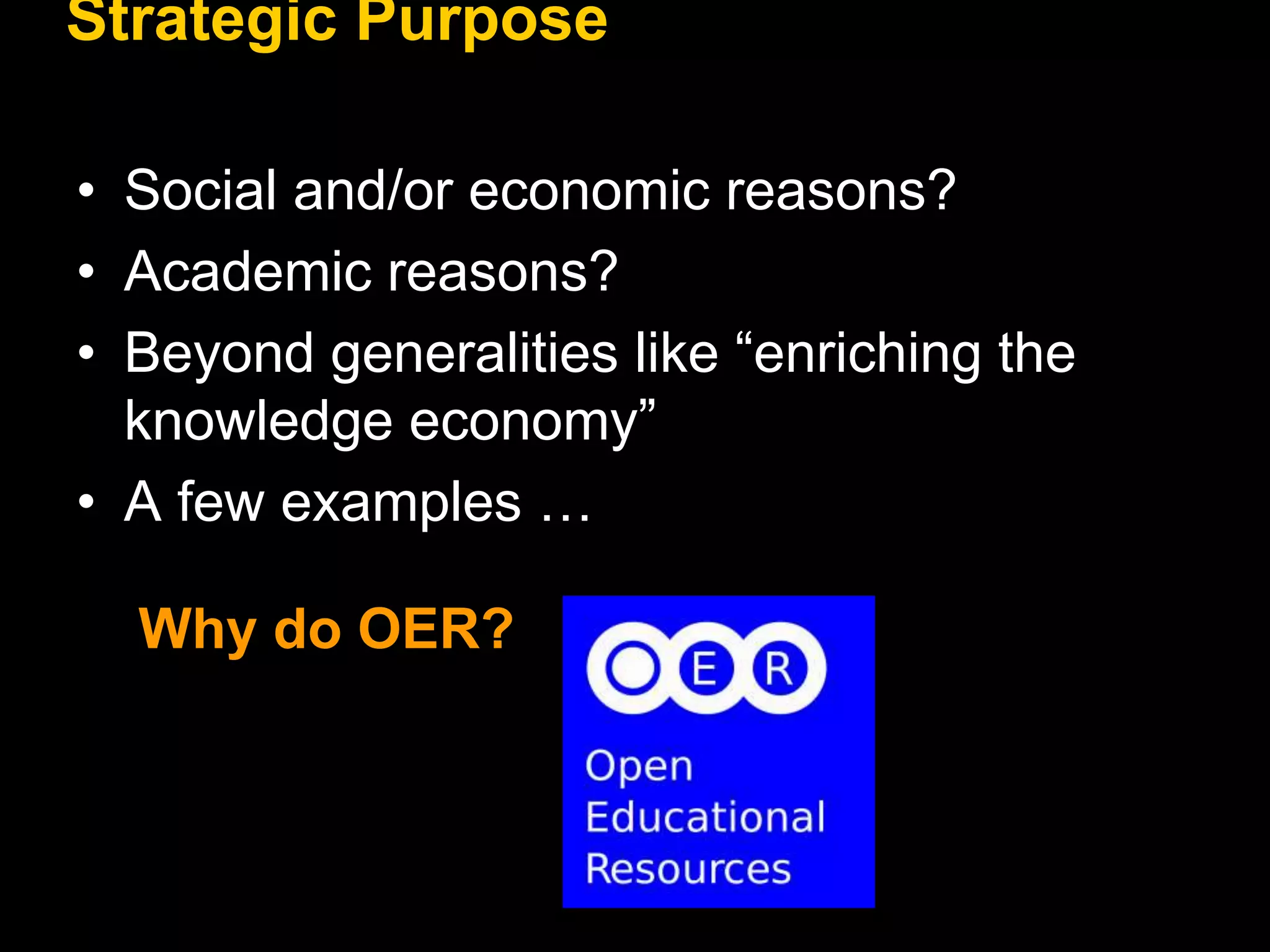 Strategic Purpose

• Social and/or economic reasons?
• Academic reasons?
• Beyond generalities like “enriching the knowledge economy”
• A few examples …

Why do OER?

O E R
Open
Educational
Resources